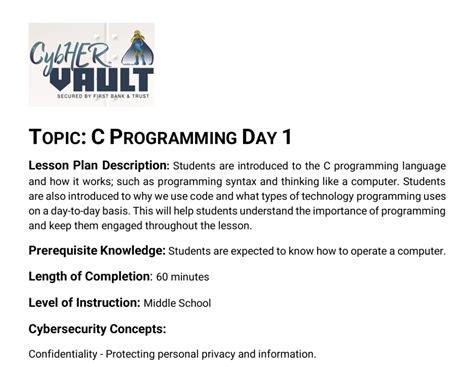 CybHER VAULT
SECURED BY FIRST BANK & TRUST

TOPIC: C PROGRAMMING DAY 1

Lesson Plan Description: Students are introduced to the C programming language and how it works; such as programming syntax and thinking like a computer. Students are also introduced to why we use code and what types of technology programming uses on a day-to-day basis. This will help students understand the importance of programming and keep them engaged throughout the lesson.

Prerequisite Knowledge: Students are expected to know how to operate a computer.

Length of Completion: 60 minutes

Level of Instruction: Middle School

Cybersecurity Concepts:

Confidentiality - Protecting personal privacy and information.